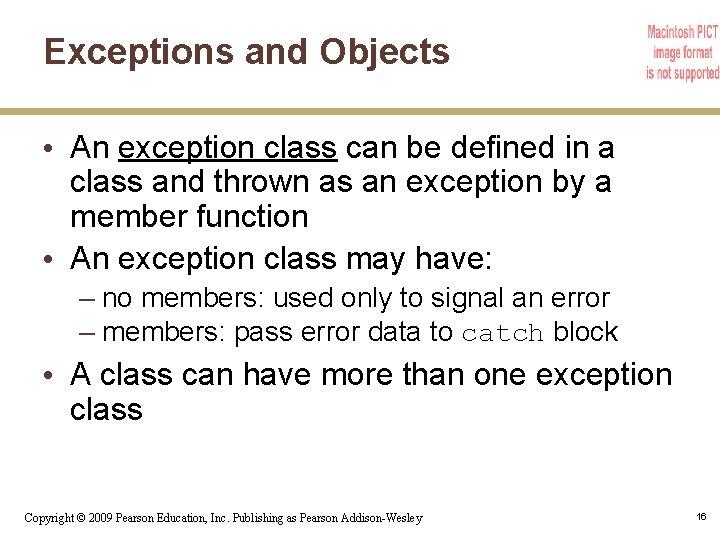 Exceptions and Objects

Macintosh PICT image format is not supported

• An exception class can be defined in a class and thrown as an exception by a member function

• An exception class may have:
– no members: used only to signal an error
– members: pass error data to catch block

• A class can have more than one exception class

Copyright © 2009 Pearson Education, Inc. Publishing as Pearson Addison-Wesley

16